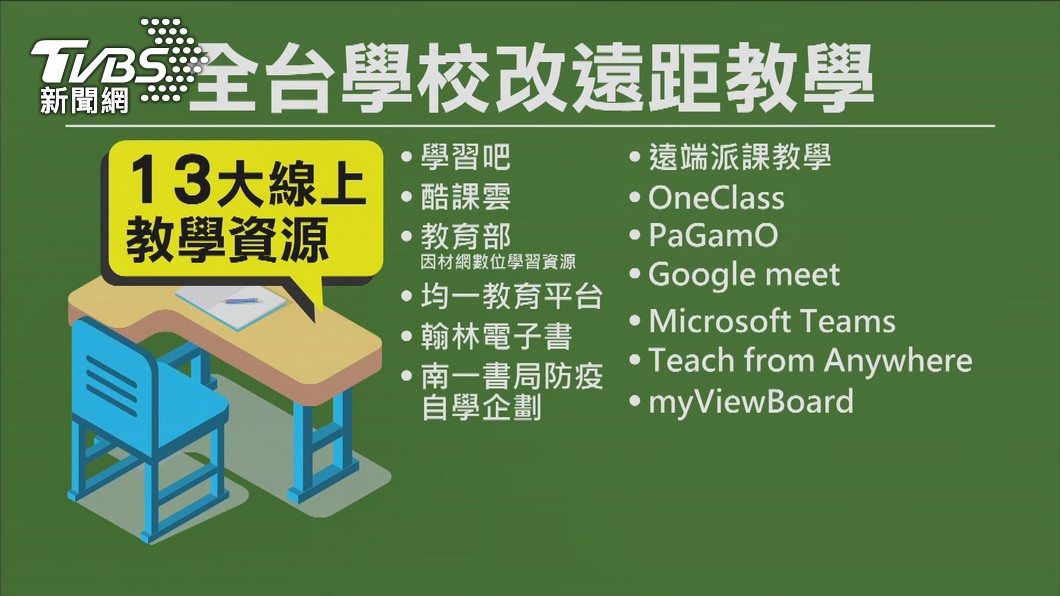 TVBS 新聞網

全台學校改遠距教學

13大線上教學資源

• 學習吧
• 酷課雲
• 教育部
因材網數位學習資源
• 均一教育平台
• 翰林電子書
• 南一書局防疫自學企劃

• 遠端派課教學
• OneClass
• PaGamO
• Google meet
• Microsoft Teams
• Teach from Anywhere
• myViewBoard